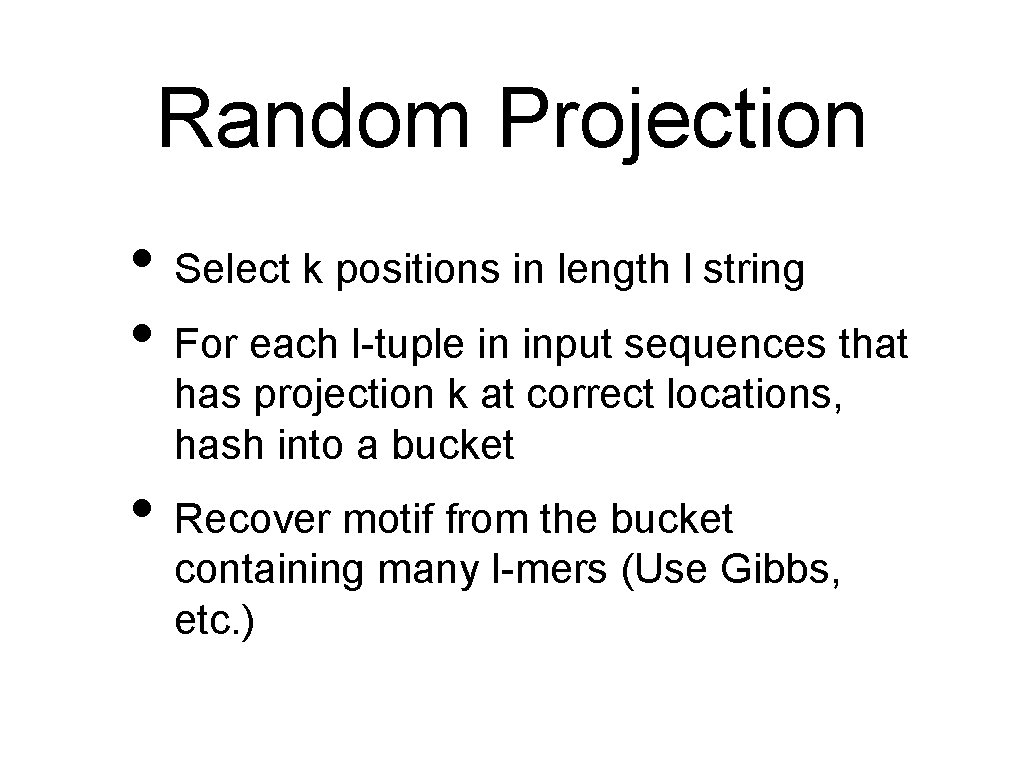 Random Projection

• Select k positions in length l string
• For each l-tuple in input sequences that has projection k at correct locations, hash into a bucket
• Recover motif from the bucket containing many l-mers (Use Gibbs, etc.)